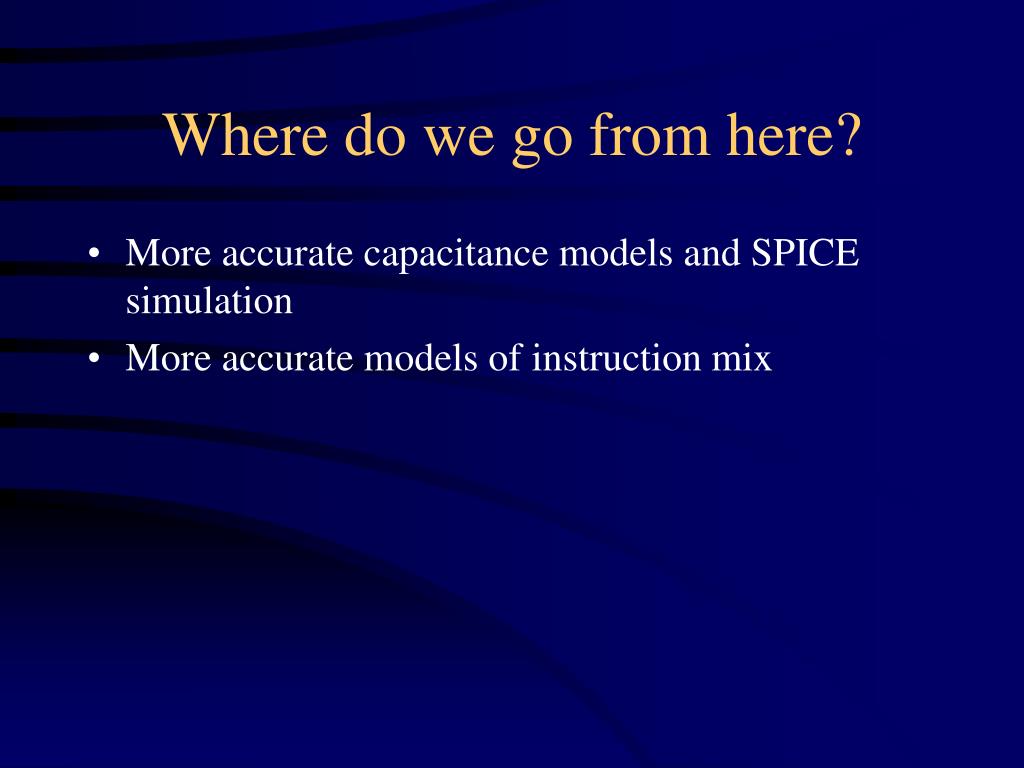 Where do we go from here?

• More accurate capacitance models and SPICE simulation

• More accurate models of instruction mix